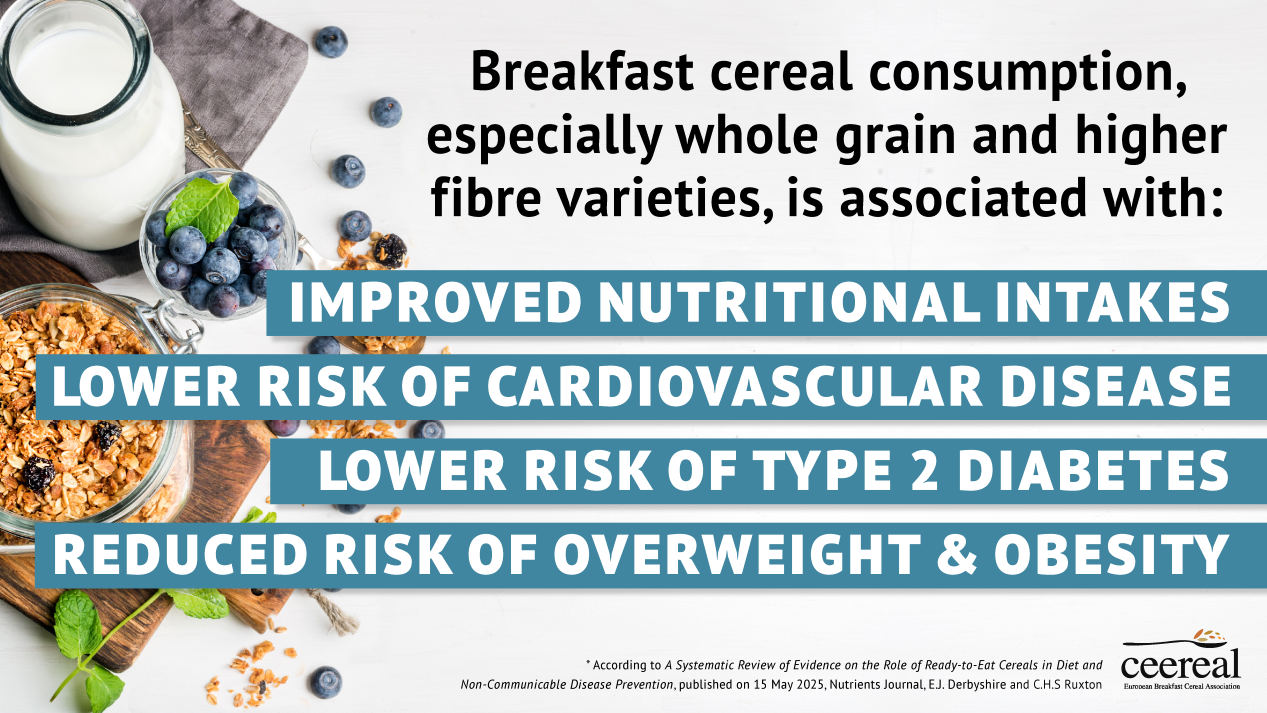 Breakfast cereal consumption, especially whole grain and higher fibre varieties, is associated with:

IMPROVED NUTRITIONAL INTAKES

LOWER RISK OF CARDIOVASCULAR DISEASE

LOWER RISK OF TYPE 2 DIABETES

REDUCED RISK OF OVERWEIGHT & OBESITY

* According to A Systematic Review of Evidence on the Role of Ready-to-Eat Cereals in Diet and Non-Communicable Disease Prevention, published on 15 May 2025, Nutrients Journal, E.J. Derbyshire and C.H.S Ruxton

ceereal
European Breakfast Cereal Association